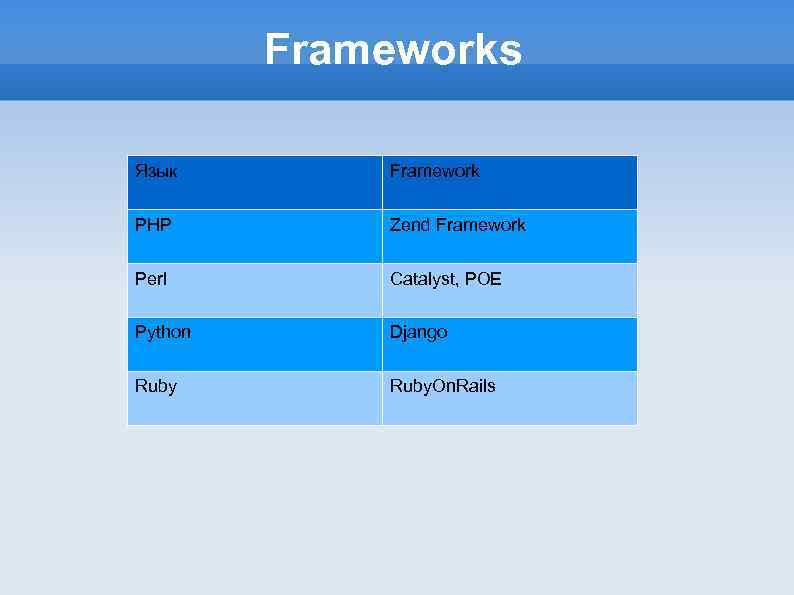 Frameworks

| Язык | Framework |
|---|---|
| PHP | Zend Framework |
| Perl | Catalyst, POE |
| Python | Django |
| Ruby | RubyOnRails |